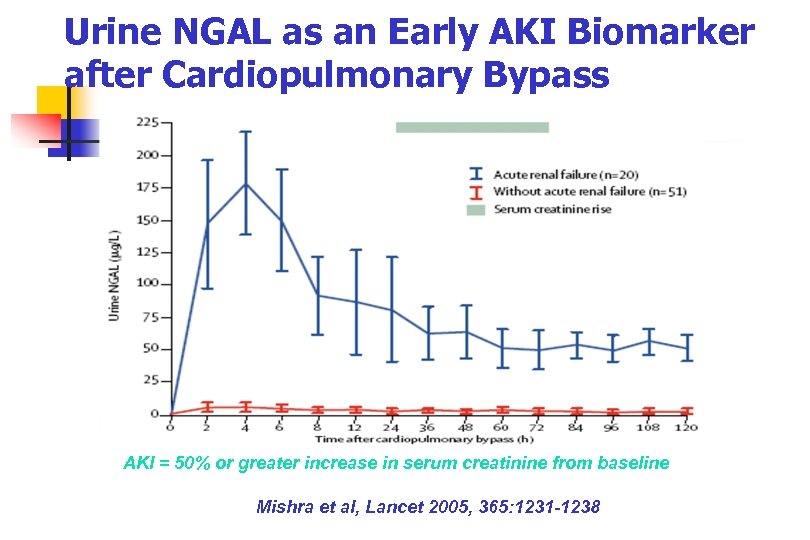 Urine NGAL as an Early AKI Biomarker after Cardiopulmonary Bypass

225
200
175
150
125
100
75
50
25
0

Urine NGAL (μg/L)

Acute renal failure (n=20)
Without acute renal failure (n=51)
Serum creatinine rise

0 2 4 6 8 12 24 36 48 60 72 84 96 108 120
Time after cardiopulmonary bypass (h)

AKI = 50% or greater increase in serum creatinine from baseline

Mishra et al, Lancet 2005, 365:1231-1238